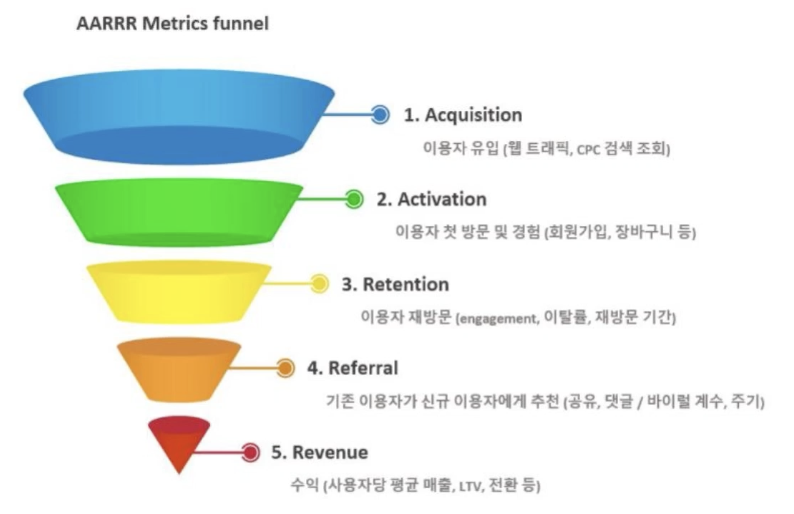 AARRR Metrics funnel

1. Acquisition

이용자 유입 (웹 트래픽, CPC 검색 조회)

2. Activation

이용자 첫 방문 및 경험 (회원가입, 장바구니 등)

3. Retention

이용자 재방문 (engagement, 이탈률, 재방문 기간)

4. Referral

기존 이용자가 신규 이용자에게 추천 (공유, 댓글 / 바이럴 계수, 주기)

5. Revenue

수익 (사용자당 평균 매출, LTV, 전환 등)